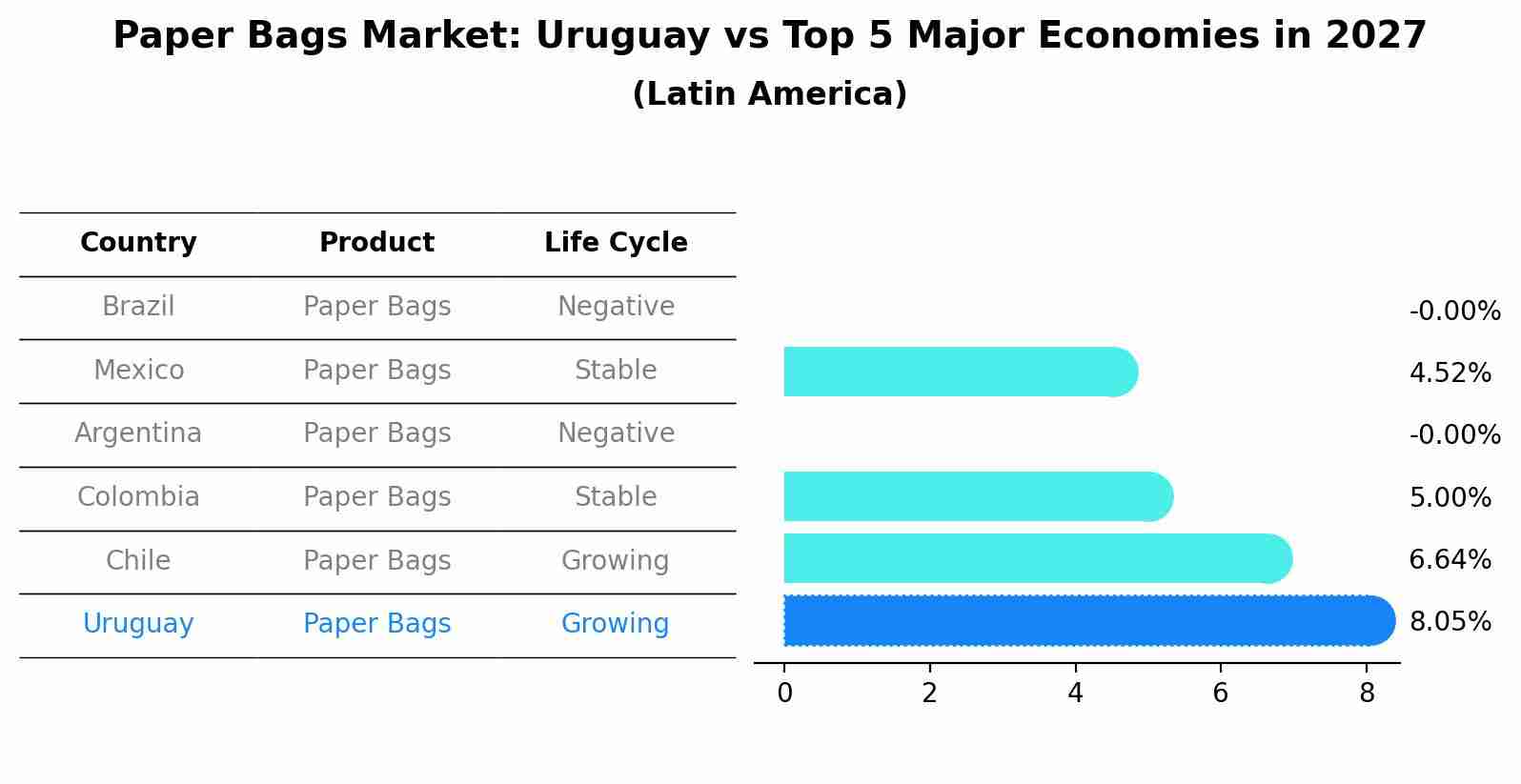 Paper Bags Market: Uruguay vs Top 5 Major Economies in 2027
(Latin America)

| Country | Product | Life Cycle |
|---|---|---|
| Brazil | Paper Bags | Negative |
| Mexico | Paper Bags | Stable |
| Argentina | Paper Bags | Negative |
| Colombia | Paper Bags | Stable |
| Chile | Paper Bags | Growing |
| Uruguay | Paper Bags | Growing |

-0.00%
4.52%
-0.00%
5.00%
6.64%
8.05%

0
2
4
6
8